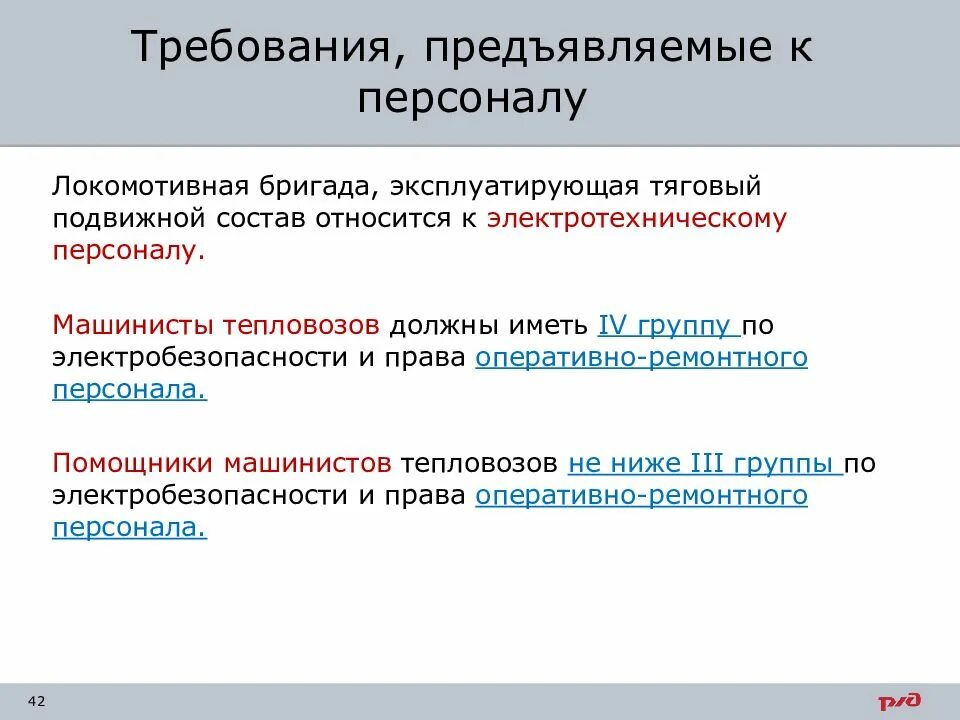 Требования, предъявляемые к персоналу

Локомотивная бригада, эксплуатирующая тяговый подвижной состав относится к электротехническому персоналу.

Машинисты тепловозов должны иметь IV группу по электробезопасности и права оперативно-ремонтного персонала.

Помощники машинистов тепловозов не ниже III группы по электробезопасности и права оперативно-ремонтного персонала.

42

РЖД